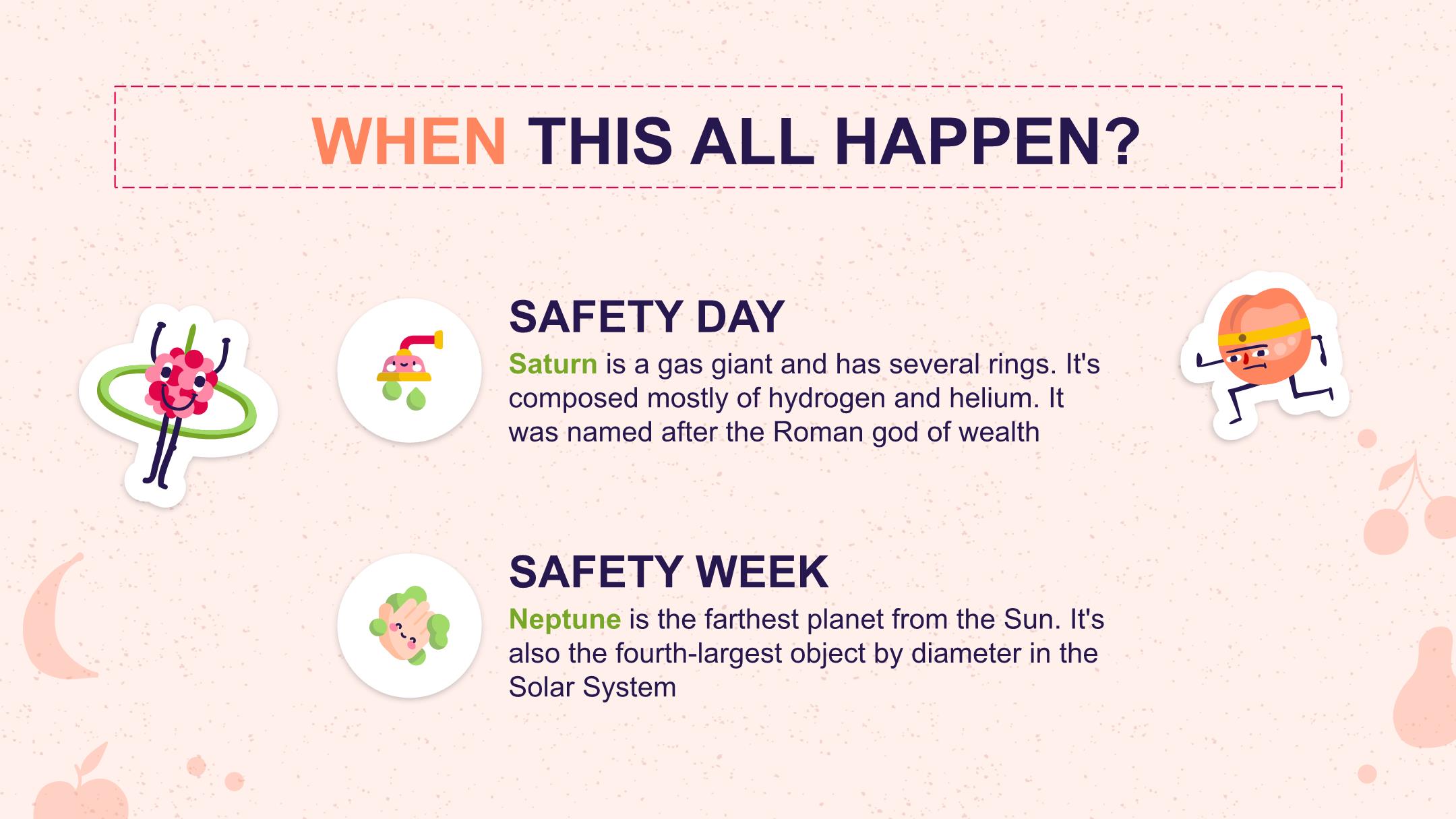 WHEN THIS ALL HAPPEN?

SAFETY DAY

Saturn is a gas giant and has several rings. It's composed mostly of hydrogen and helium. It was named after the Roman god of wealth

SAFETY WEEK

Neptune is the farthest planet from the Sun. It's also the fourth-largest object by diameter in the Solar System